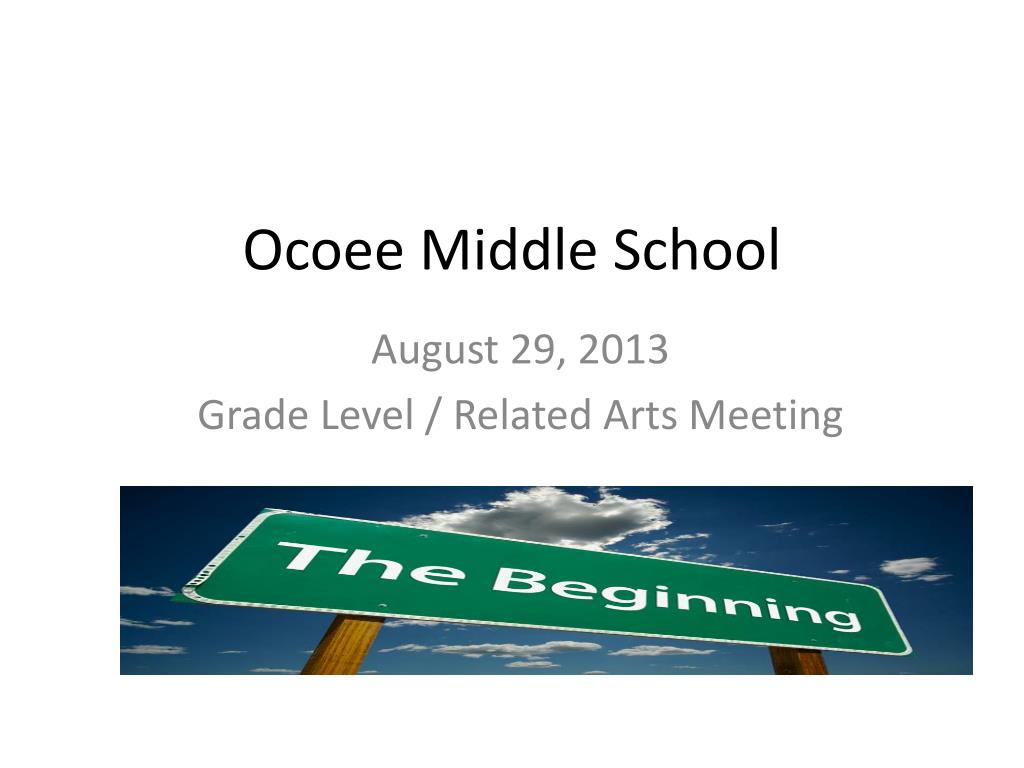 Ocoee Middle School

August 29, 2013
Grade Level / Related Arts Meeting

The Beginning